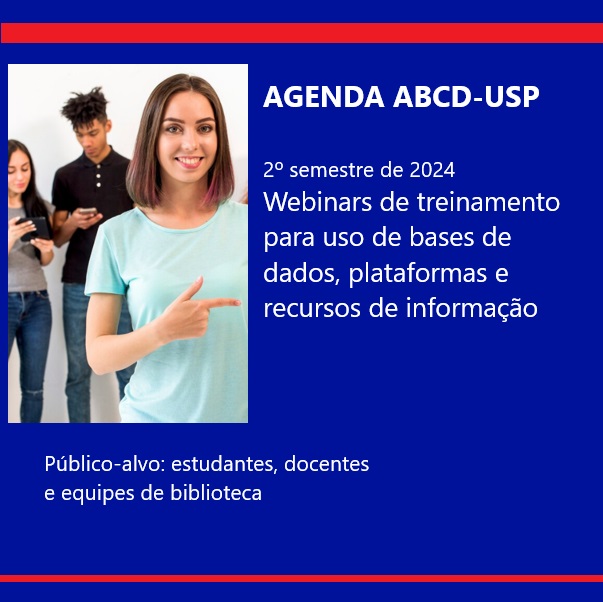 AGENDA ABCD-USP

2º semestre de 2024
Webinars de treinamento para uso de bases de dados, plataformas e recursos de informação

Público-alvo: estudantes, docentes e equipes de biblioteca